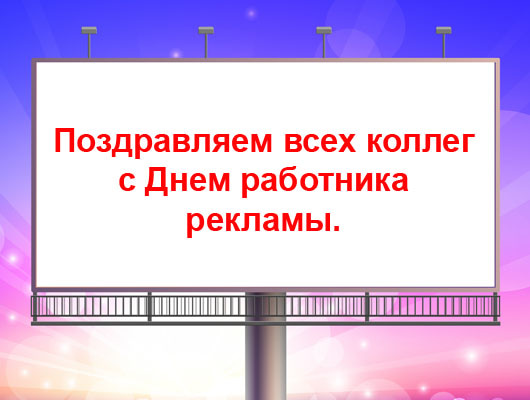 Поздравляем всех коллег с Днем работника рекламы.